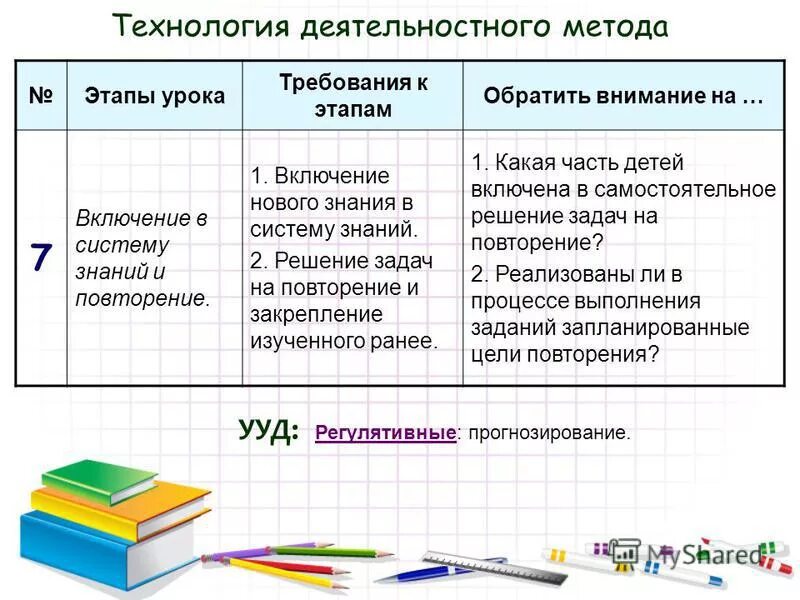 Технология деятельностного метода

| № | Этапы урока | Требования к этапам | Обратить внимание на … |
|---|---|---|---|
| 7 | Включение в систему знаний и повторение. | 1. Включение нового знания в систему знаний. 2. Решение задач на повторение и закрепление изученного ранее. | 1. Какая часть детей включена в самостоятельное решение задач на повторение? 2. Реализованы ли в процессе выполнения заданий запланированные цели повторения? |

УУД: Регулятивные: прогнозирование.

MyShared